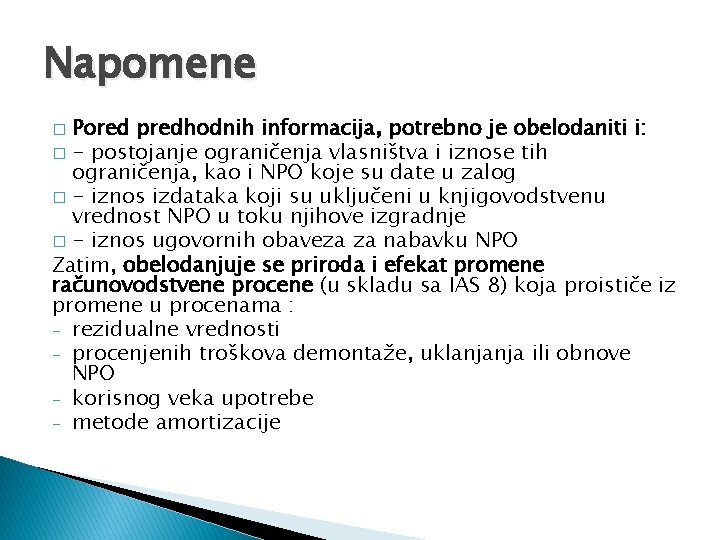 Napomene

□ Pored predhodnih informacija, potrebno je obelodaniti i:

□ - postojanje ograničenja vlasništva i iznose tih ograničenja, kao i NPO koje su date u zalog

□ - iznos izdataka koji su uključeni u knjigovodstvenu vrednost NPO u toku njihove izgradnje

□ - iznos ugovornih obaveza za nabavku NPO

Zatim, obelodanjuje se priroda i efekat promene računovodstvene procene (u skladu sa IAS 8) koja proističe iz promene u procenama :

- rezidualne vrednosti
- procenjenih troškova demontaže, uklanjanja ili obnove NPO
- korisnog veka upotrebe
- metode amortizacije